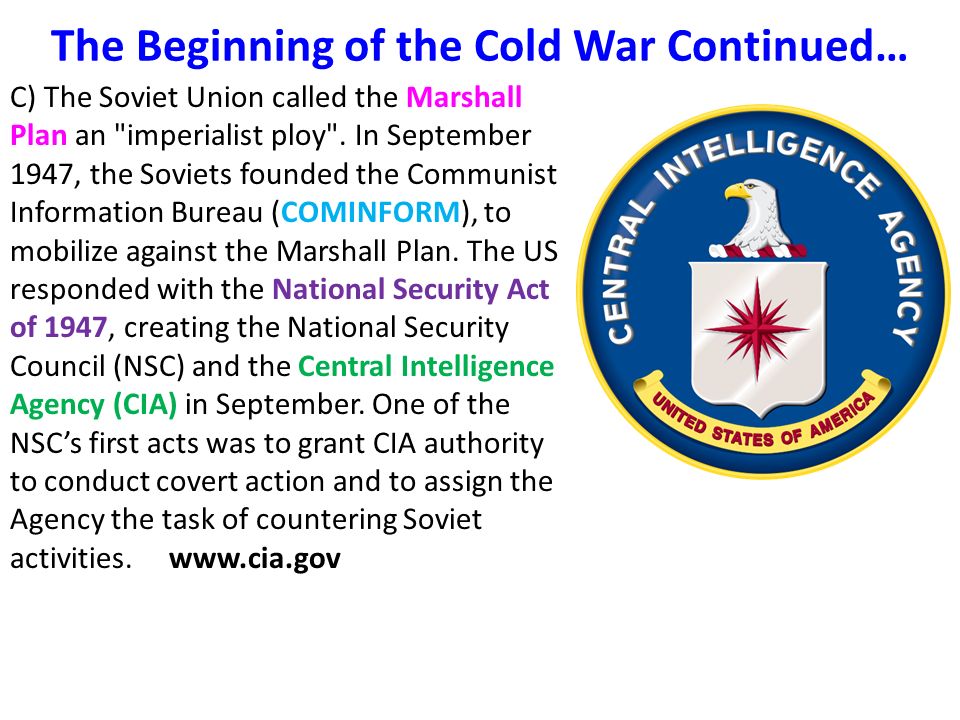 The Beginning of the Cold War Continued…

C) The Soviet Union called the Marshall Plan an "imperialist ploy". In September 1947, the Soviets founded the Communist Information Bureau (COMINFORM), to mobilize against the Marshall Plan. The US responded with the National Security Act of 1947, creating the National Security Council (NSC) and the Central Intelligence Agency (CIA) in September. One of the NSC's first acts was to grant CIA authority to conduct covert action and to assign the Agency the task of countering Soviet activities. www.cia.gov

CENTRAL INTELLIGENCE AGENCY

UNITED STATES OF AMERICA